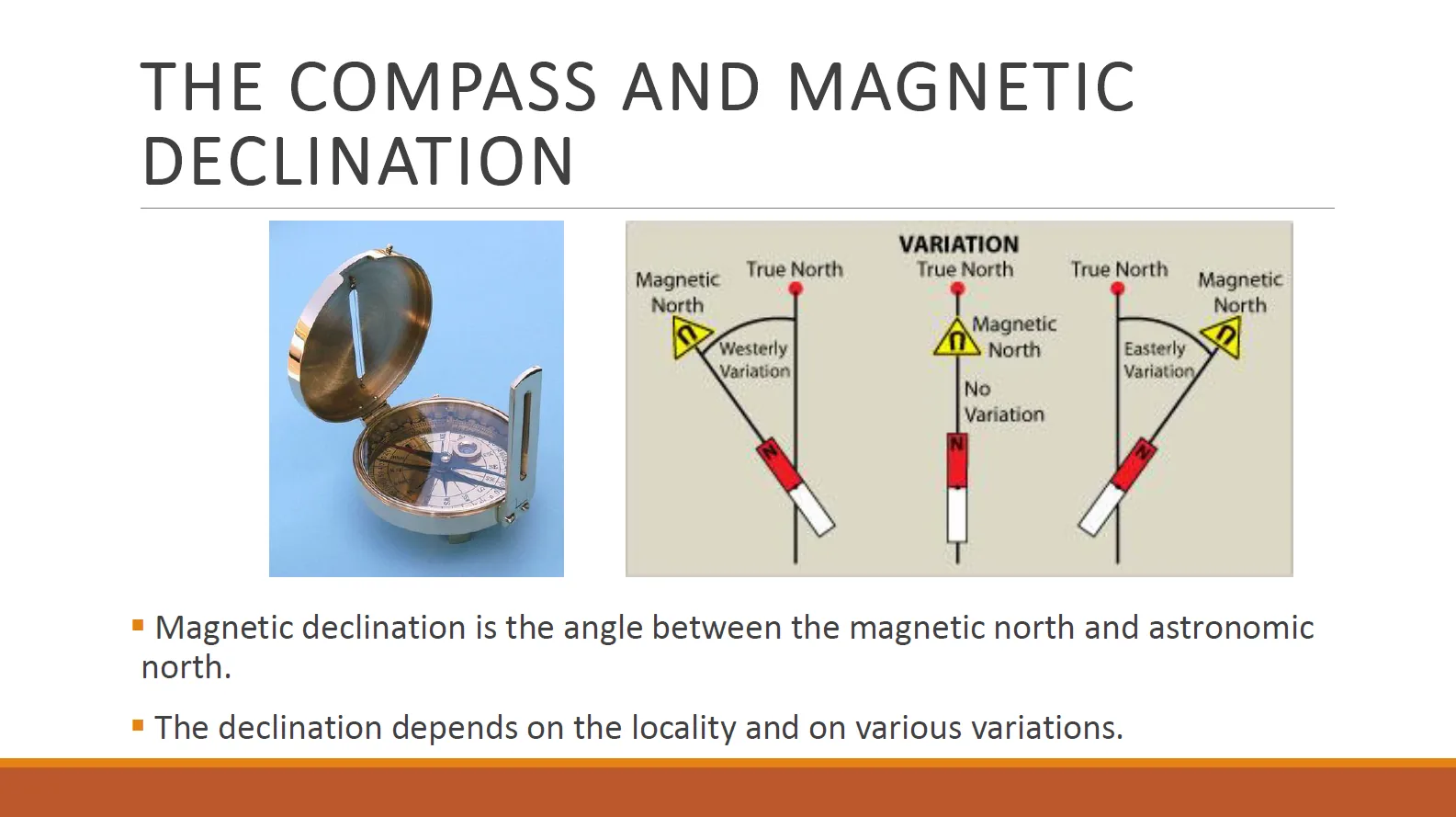 THE COMPASS AND MAGNETIC DECLINATION

VARIATION

Magnetic North

True North

Westerly Variation

N

True North

Magnetic North

No Variation

N

True North

Magnetic North

Easterly Variation

N

▪ Magnetic declination is the angle between the magnetic north and astronomic north.

▪ The declination depends on the locality and on various variations.